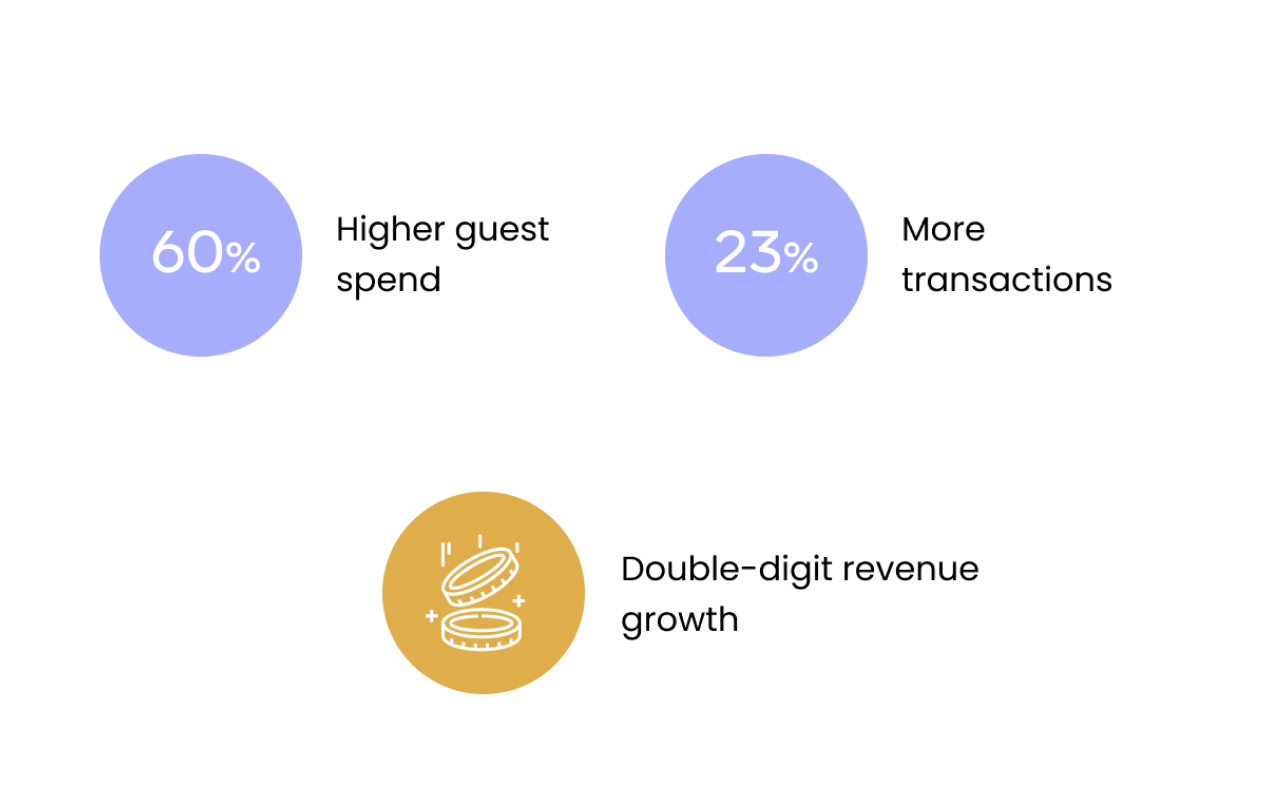 60%

Higher guest spend

23%

More transactions

Double-digit revenue growth